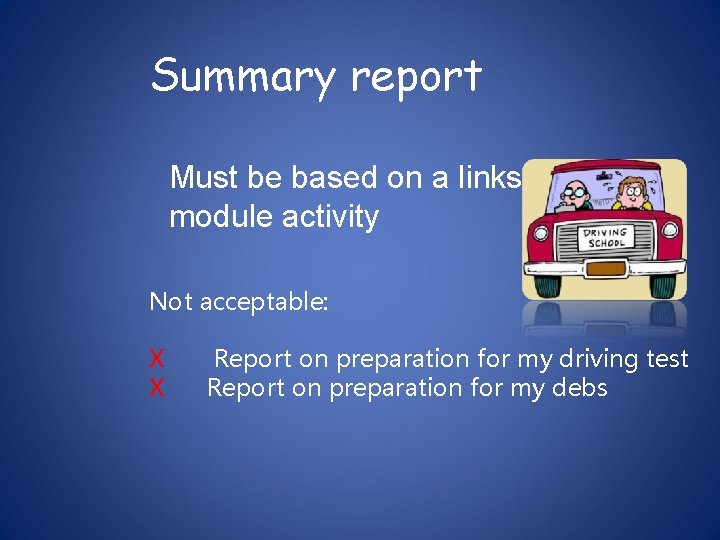 Summary report

Must be based on a links module activity

DRIVING SCHOOL

Not acceptable:

X Report on preparation for my driving test
X Report on preparation for my debs